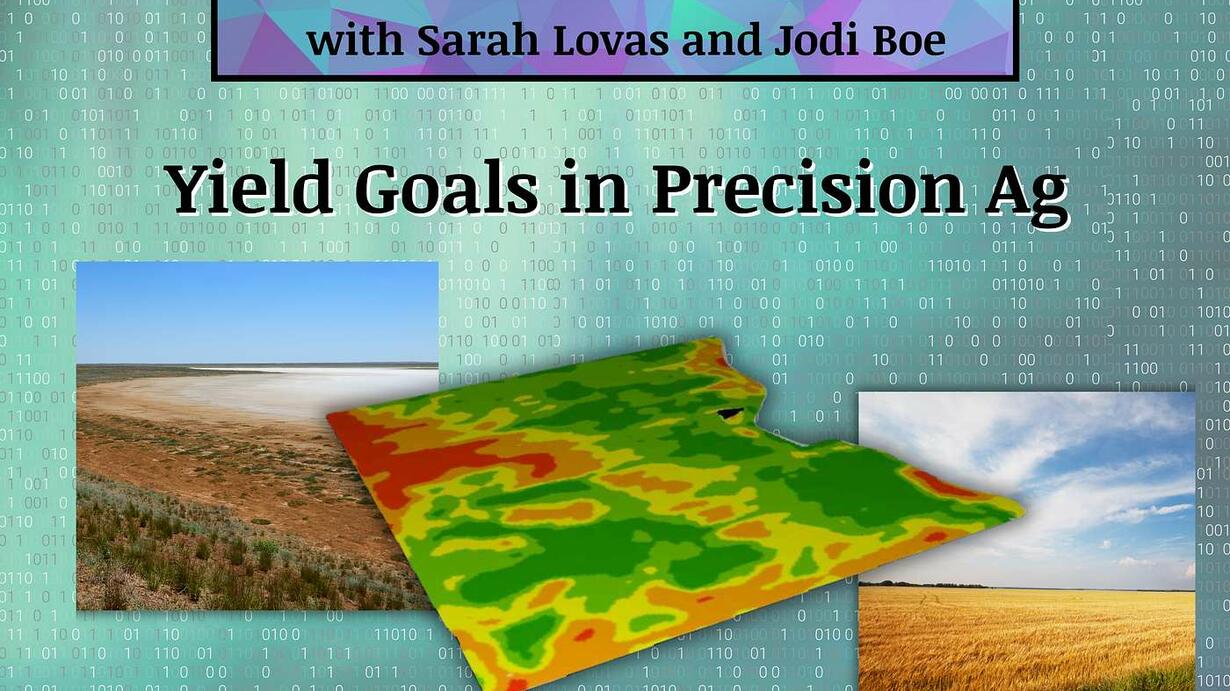 with Sarah Lovas and Jodi Boe

Yield Goals in Precision Ag